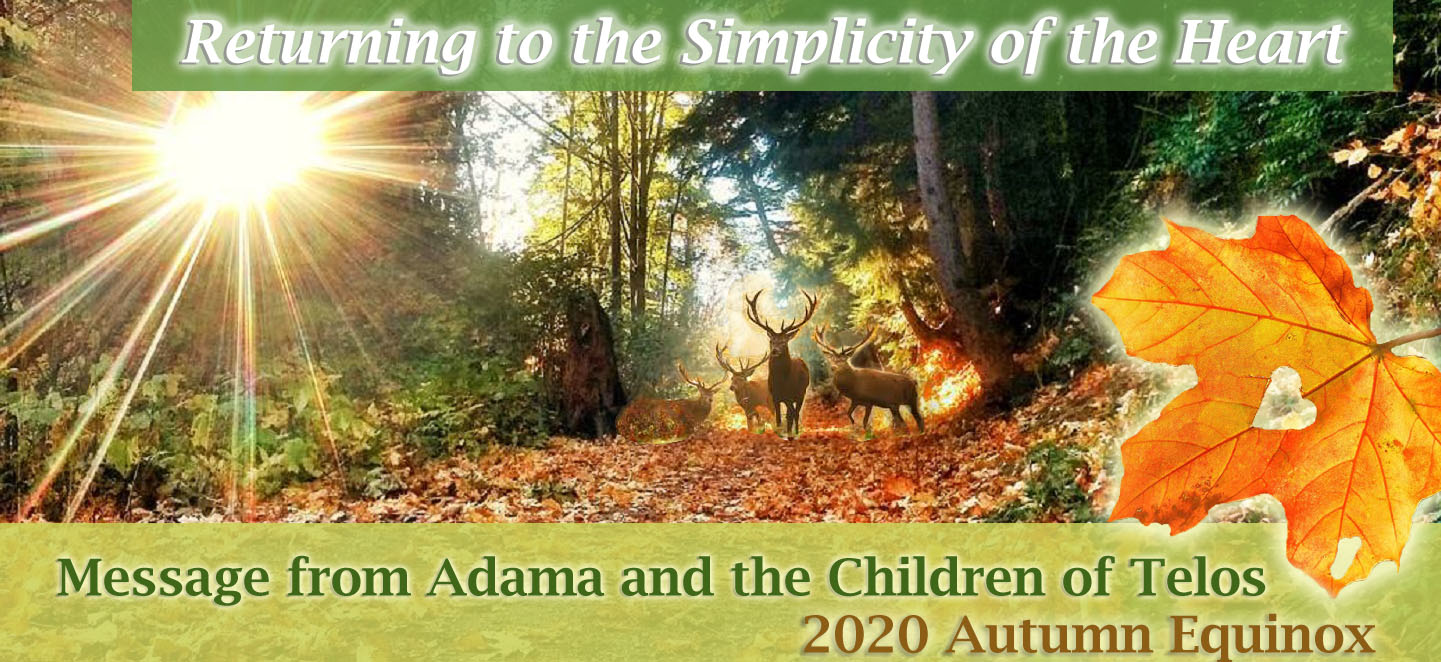 Returning to the Simplicity of the Heart

Message from Adama and the Children of Telos
2020 Autumn Equinox